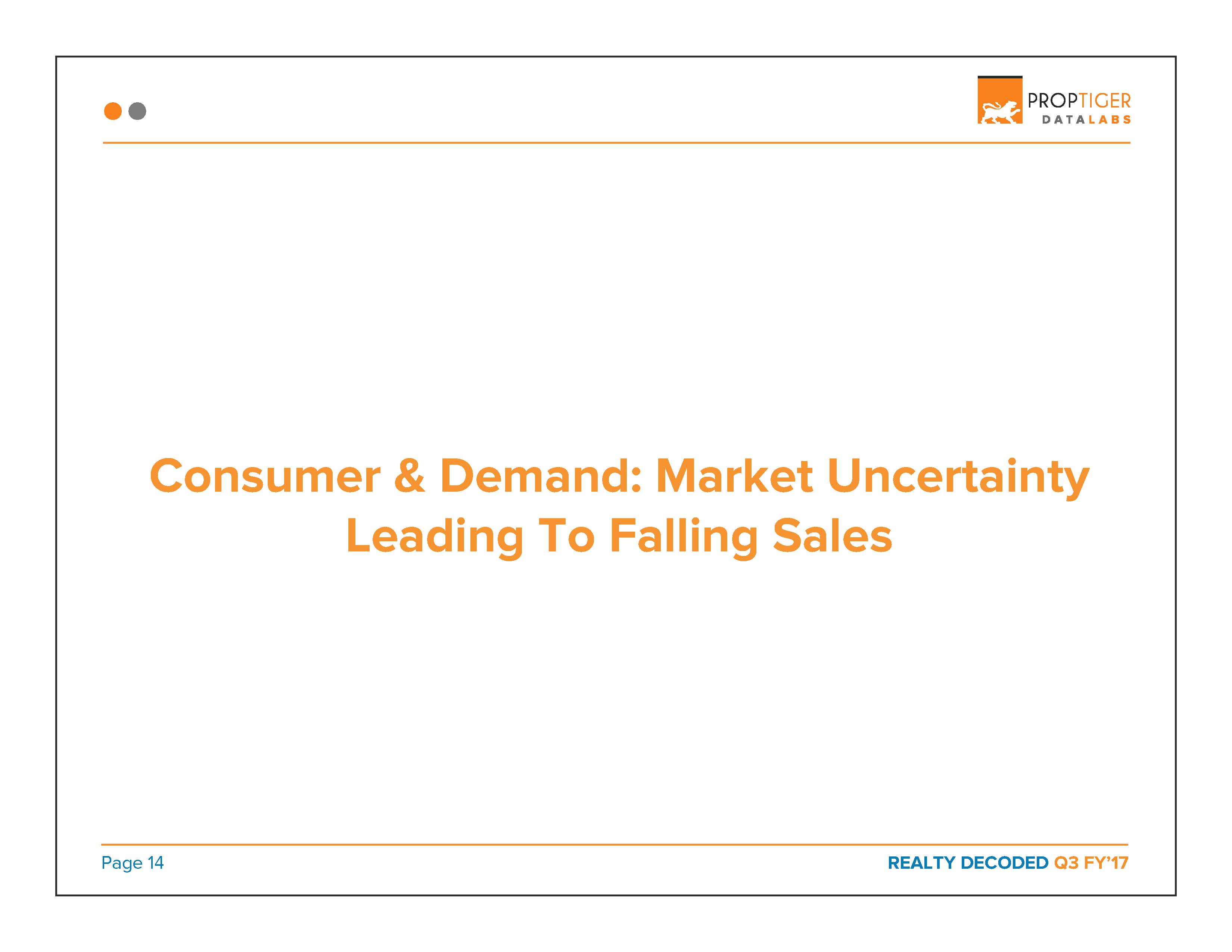 PROPTIGER
DATALABS

Consumer & Demand: Market Uncertainty Leading To Falling Sales

Page 14

REALTY DECODED Q3 FY'17